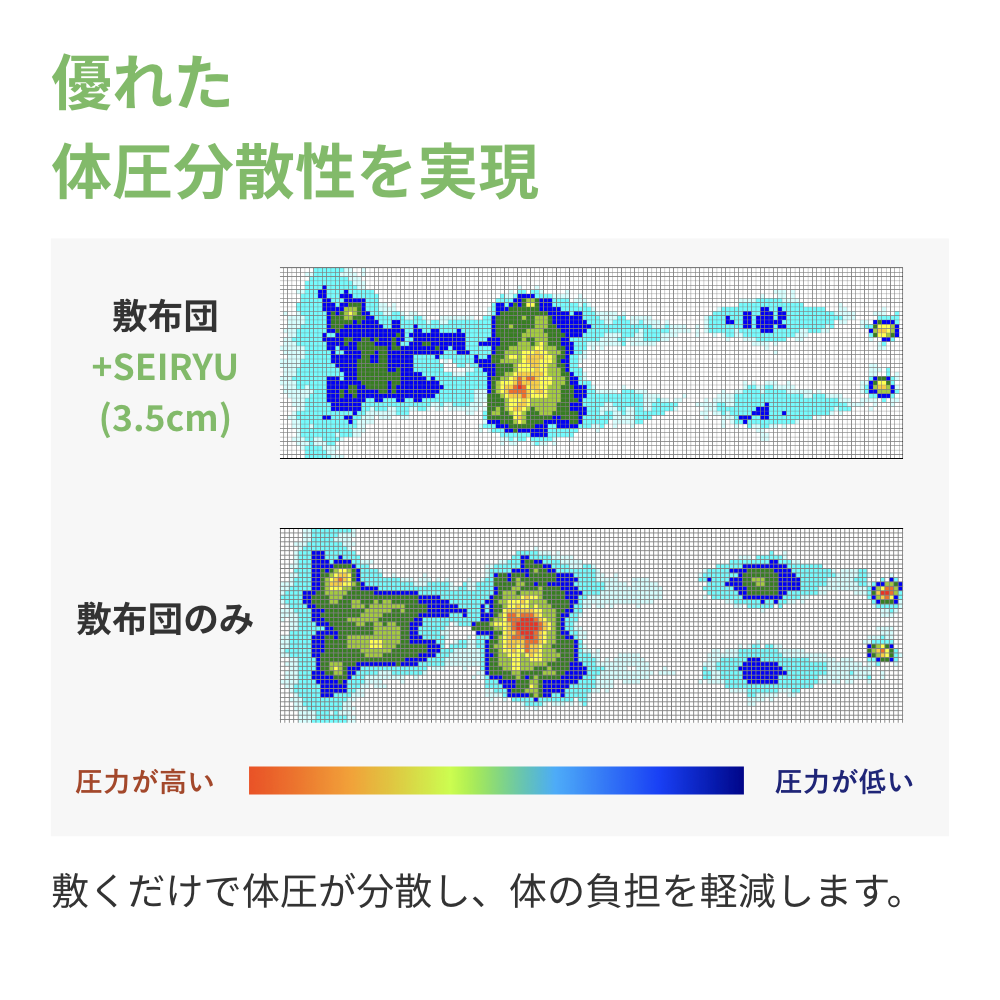 優れた
体圧分散性を実現

敷布団
+SEIRYU
(3.5cm)

敷布団のみ

圧力が高い

圧力が低い

敷くだけで体圧が分散し、体の負担を軽減します。